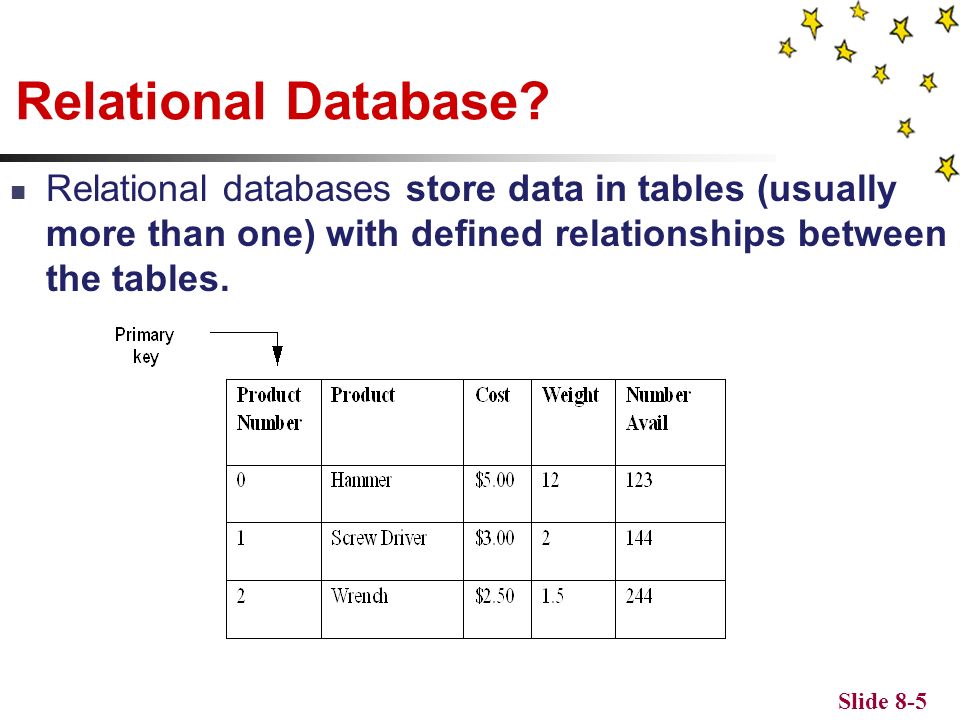 Relational Database?

Relational databases store data in tables (usually more than one) with defined relationships between the tables.

Primary key

| Product Number | Product | Cost | Weight | Number Avail |
|---|---|---|---|---|
| 0 | Hammer | \$5.00 | 12 | 123 |
| 1 | Screw Driver | \$3.00 | 2 | 144 |
| 2 | Wrench | \$2.50 | 1.5 | 244 |

Slide 8-5